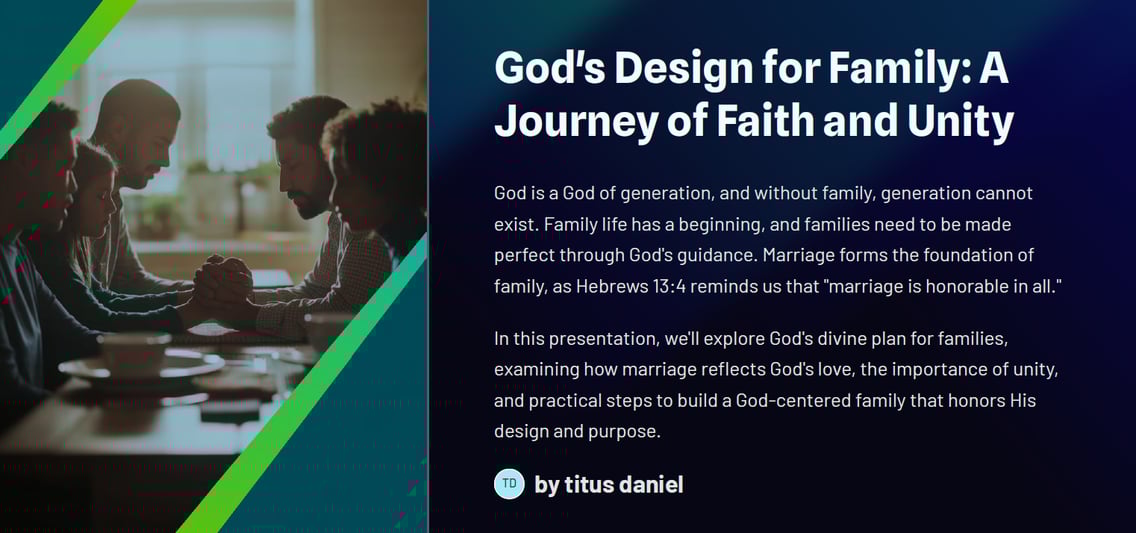 God's Design for Family: A Journey of Faith and Unity

God is a God of generation, and without family, generation cannot exist. Family life has a beginning, and families need to be made perfect through God's guidance. Marriage forms the foundation of family, as Hebrews 13:4 reminds us that "marriage is honorable in all."

In this presentation, we'll explore God's divine plan for families, examining how marriage reflects God's love, the importance of unity, and practical steps to build a God-centered family that honors His design and purpose.

TD by titus daniel